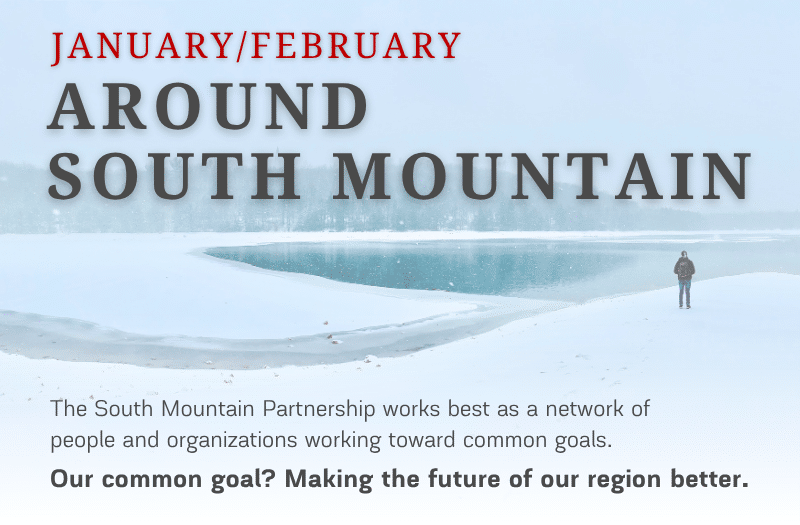 JANUARY/FEBRUARY
AROUND SOUTH MOUNTAIN

The South Mountain Partnership works best as a network of people and organizations working toward common goals.

Our common goal? Making the future of our region better.